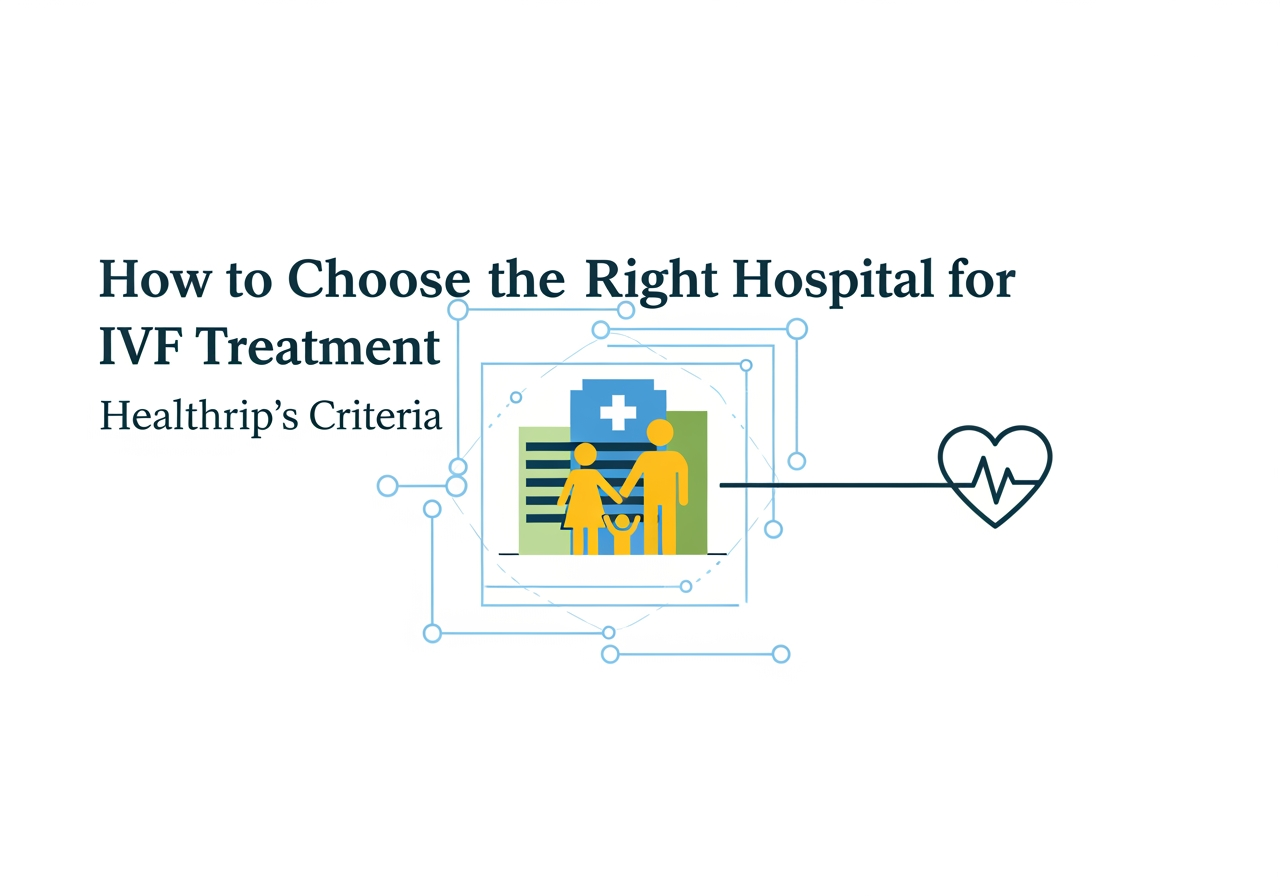 How to Choose the Right Hospital for IVF Treatment

Healthrip's Criteria